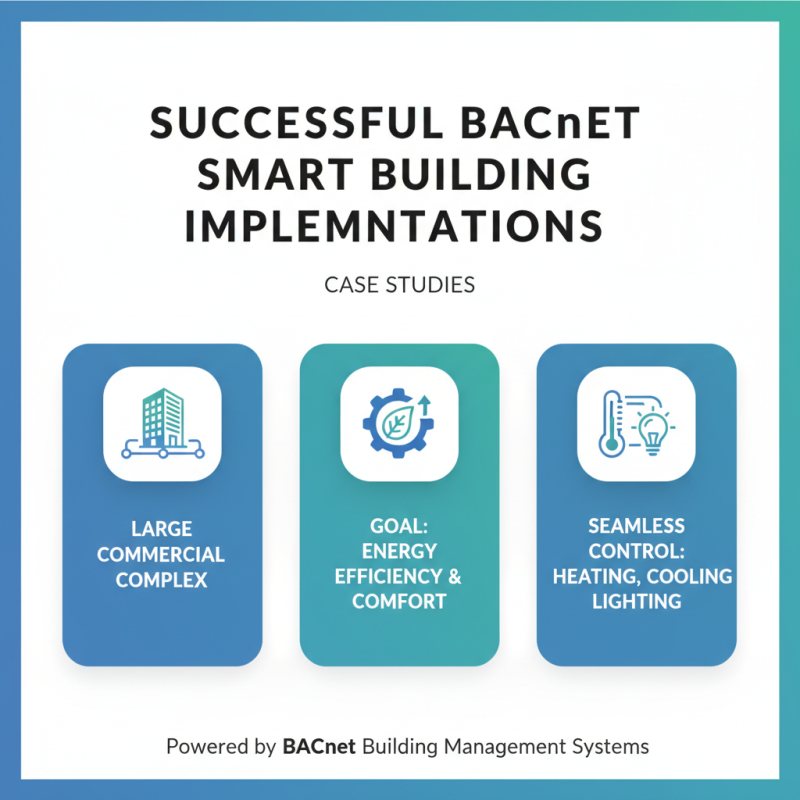 SUCCESSFUL BACnET SMART BUILDING IMPLEMNTATIONS

CASE STUDIES

LARGE COMMERCIAL COMPLEX

GOAL: ENERGY EFFICIENCY & COMFORT

SEAMLESS CONTROL: HEATING, COOLING LIGHTING

Powered by BACnet Building Management Systems